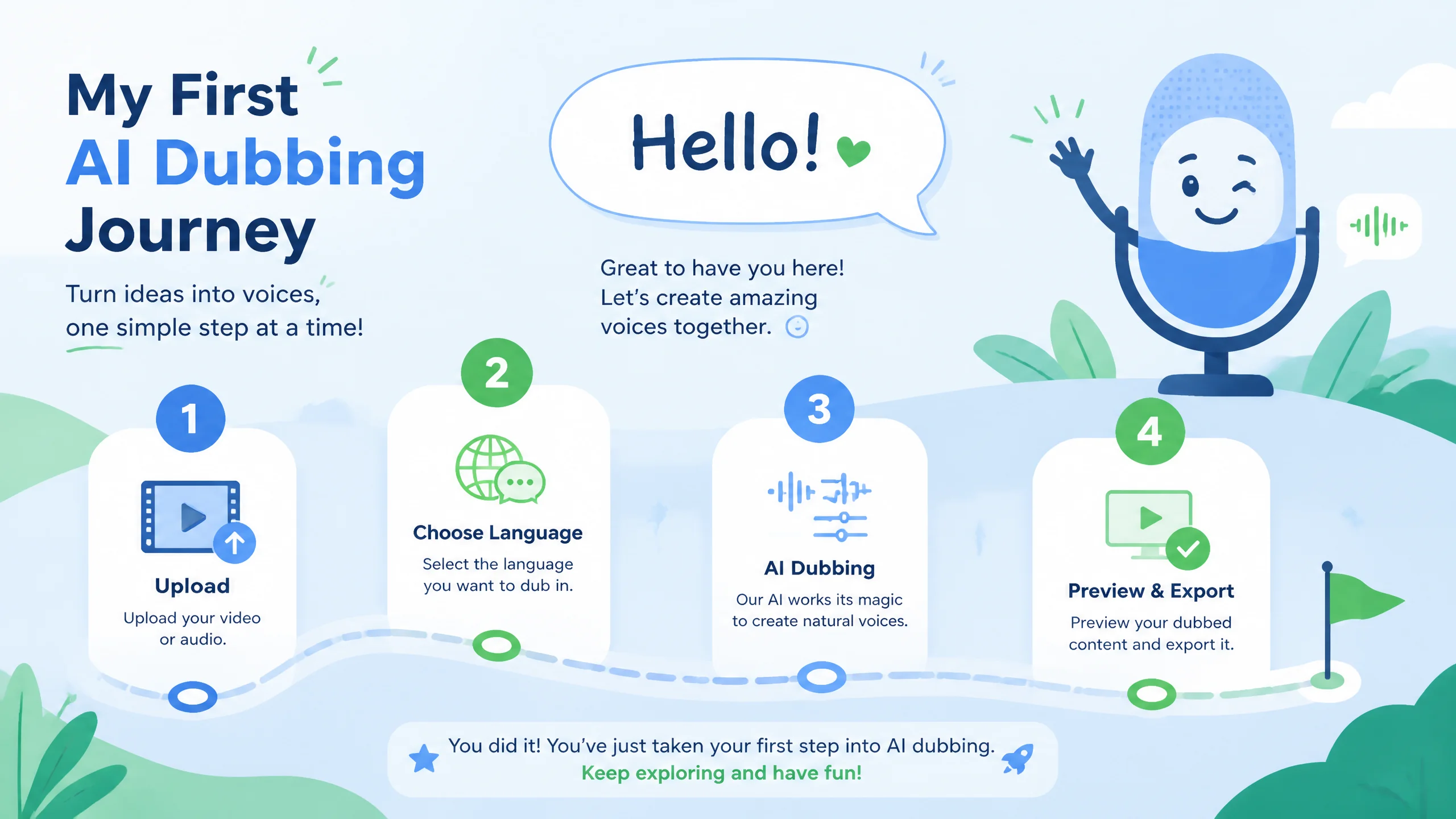 My First
AI Dubbing
Journey

Turn ideas into voices, one simple step at a time!

Hello!

Great to have you here! Let's create amazing voices together.

1
Upload
Upload your video or audio.

2
Choose Language
Select the language you want to dub in.

3
AI Dubbing
Our AI works its magic to create natural voices.

4
Preview & Export
Preview your dubbed content and export it.

You did it! You've just taken your first step into AI dubbing.
Keep exploring and have fun!